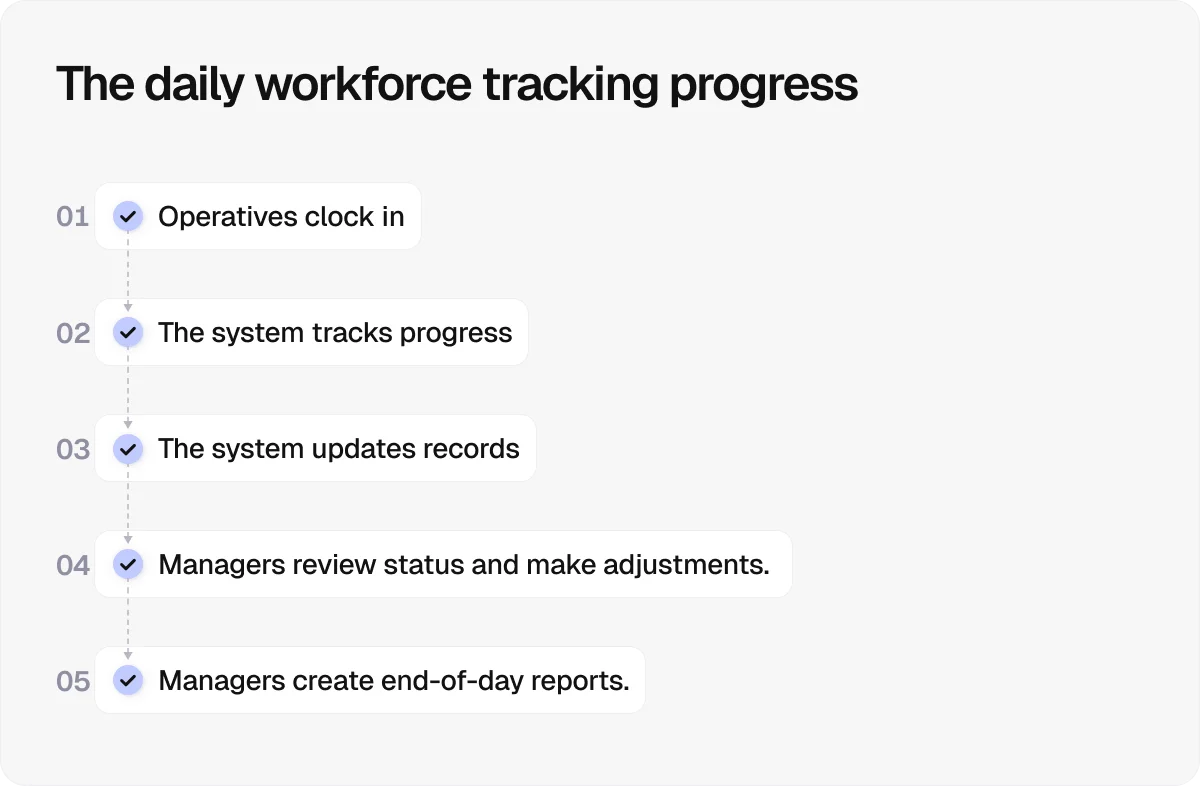 The daily workforce tracking progress

01 Operatives clock in

02 The system tracks progress

03 The system updates records

04 Managers review status and make adjustments.

05 Managers create end-of-day reports.